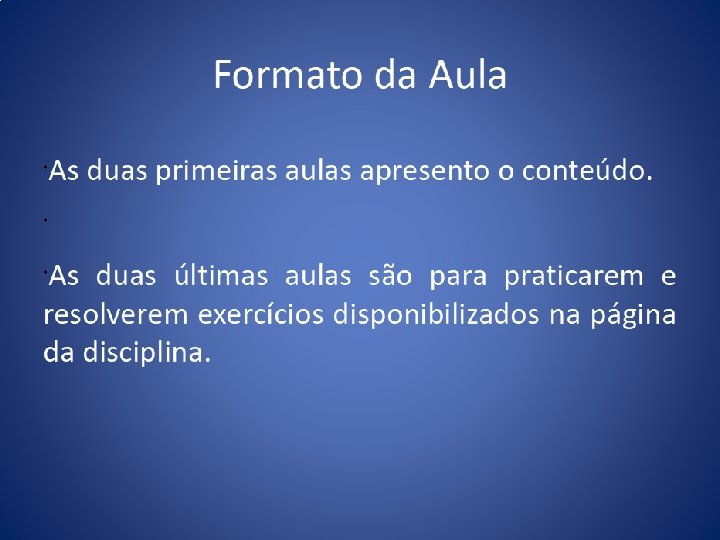 Formato da Aula

As duas primeiras aulas apresento o conteúdo.

As duas últimas aulas são para praticarem e resolverem exercícios disponibilizados na página da disciplina.